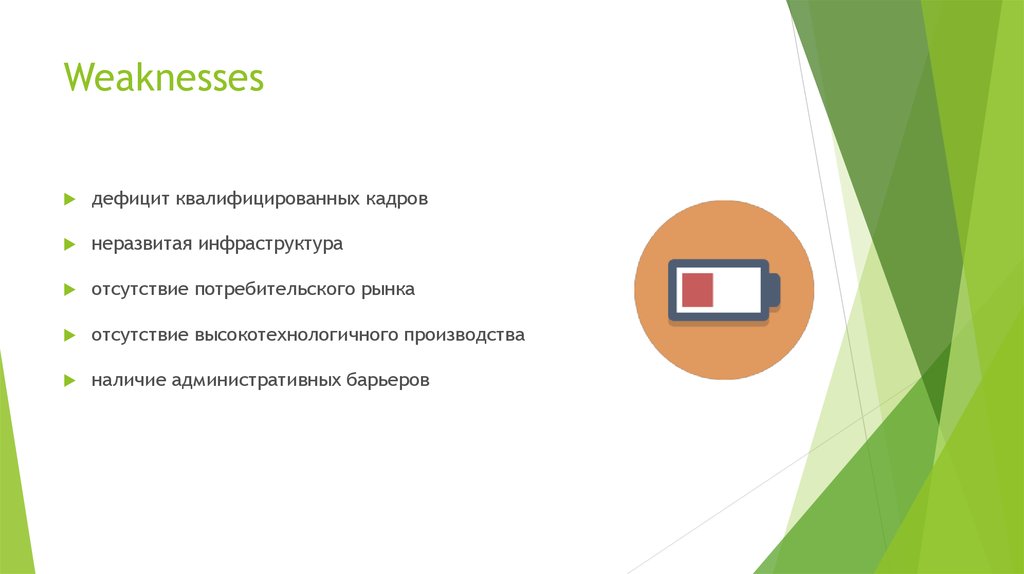 Weaknesses

дефицит квалифицированных кадров

неразвитая инфраструктура

отсутствие потребительского рынка

отсутствие высокотехнологичного производства

наличие административных барьеров